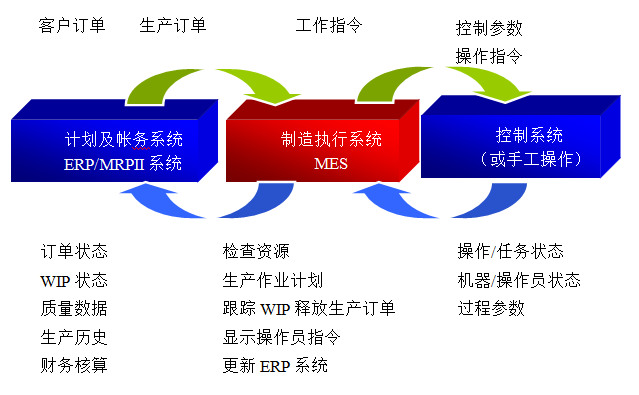 客户订单

生产订单

工作指令

控制参数
操作指令

计划及帐务系统
ERP/MRPII 系统

制造执行系统
MES

控制系统
（或手工操作）

订单状态
WIP 状态
质量数据
生产历史
财务核算

检查资源
生产作业计划
跟踪 WIP 释放生产订单
显示操作员指令
更新 ERP 系统

操作/任务状态
机器/操作员状态
过程参数